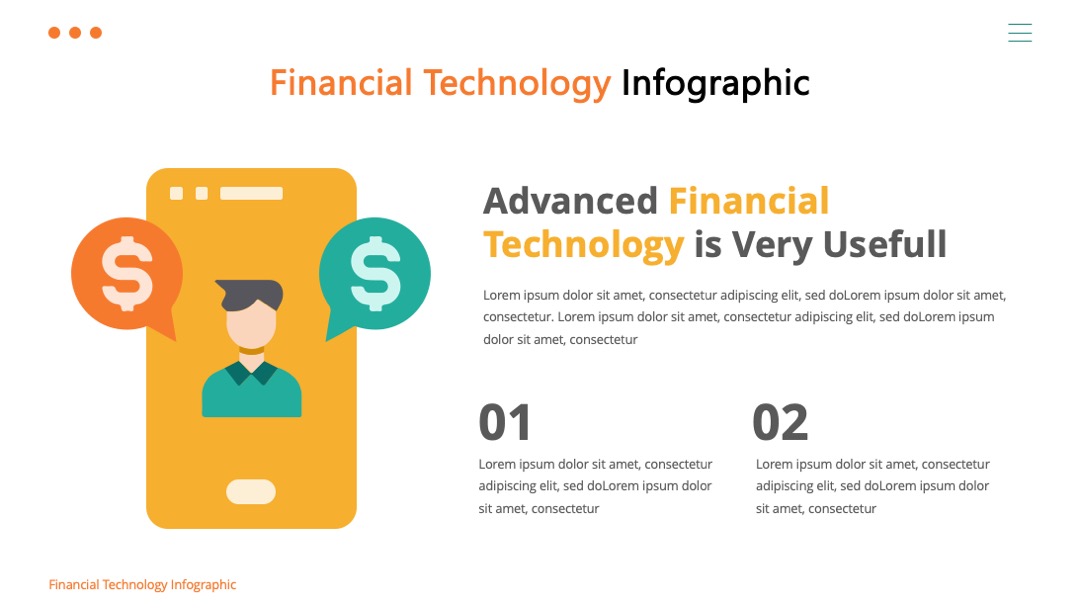 Financial Technology Infographic

$

$

Advanced Financial Technology is Very Usefull

Lorem ipsum dolor sit amet, consectetur adipiscing elit, sed doLorem ipsum dolor sit amet, consectetur. Lorem ipsum dolor sit amet, consectetur adipiscing elit, sed doLorem ipsum dolor sit amet, consectetur

01

Lorem ipsum dolor sit amet, consectetur adipiscing elit, sed doLorem ipsum dolor sit amet, consectetur

02

Lorem ipsum dolor sit amet, consectetur adipiscing elit, sed doLorem ipsum dolor sit amet, consectetur

Financial Technology Infographic